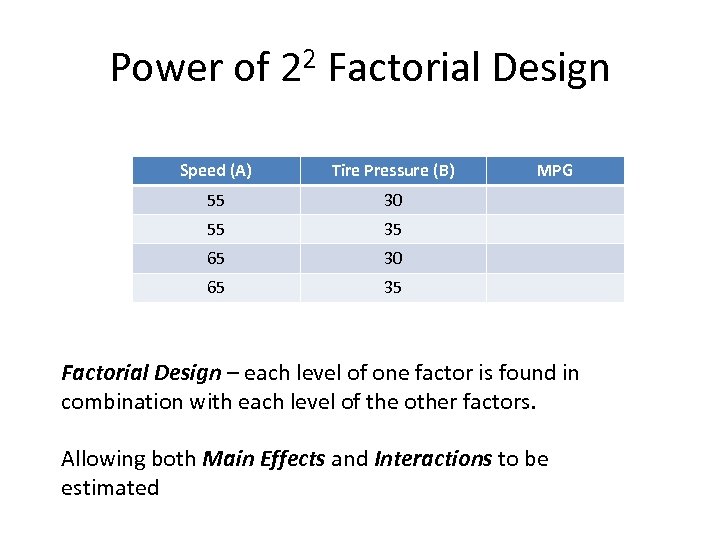 Power of $2^2$ Factorial Design

| Speed (A) | Tire Pressure (B) | MPG |
|---|---|---|
| 55 | 30 | |
| 55 | 35 | |
| 65 | 30 | |
| 65 | 35 | |

Factorial Design – each level of one factor is found in combination with each level of the other factors.

Allowing both Main Effects and Interactions to be estimated